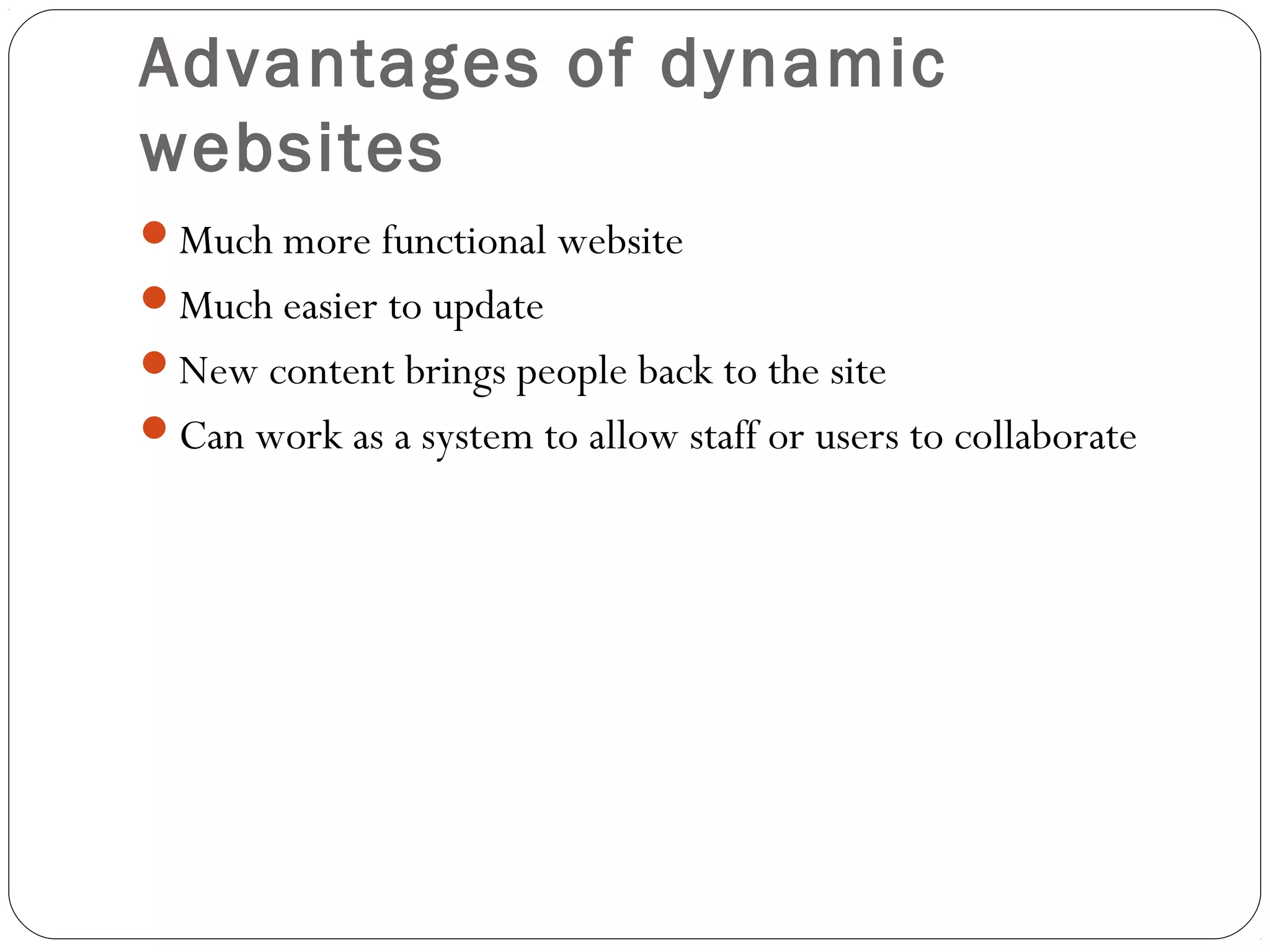 Advantages of dynamic websites

- Much more functional website
- Much easier to update
- New content brings people back to the site
- Can work as a system to allow staff or users to collaborate